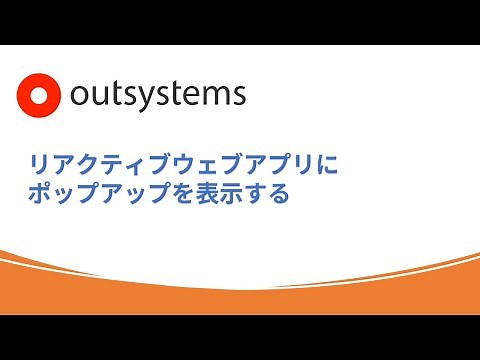 outsystems

リアクティブウェブアプリに
ポップアップを表示する